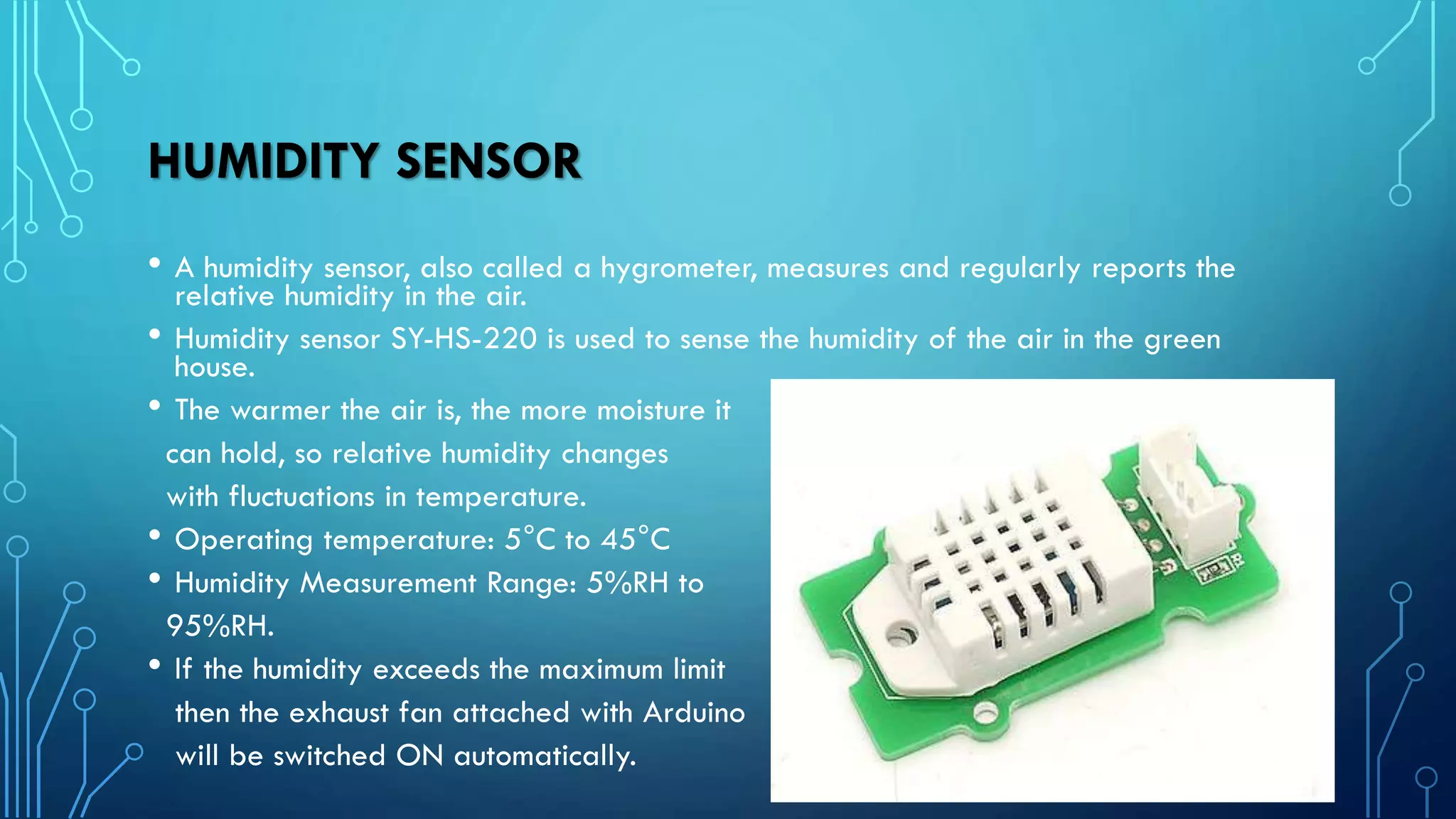 HUMIDITY SENSOR

• A humidity sensor, also called a hygrometer, measures and regularly reports the relative humidity in the air.

• Humidity sensor SY-HS-220 is used to sense the humidity of the air in the green house.

• The warmer the air is, the more moisture it can hold, so relative humidity changes with fluctuations in temperature.

• Operating temperature: 5°C to 45°C

• Humidity Measurement Range: 5%RH to 95%RH.

• If the humidity exceeds the maximum limit then the exhaust fan attached with Arduino will be switched ON automatically.